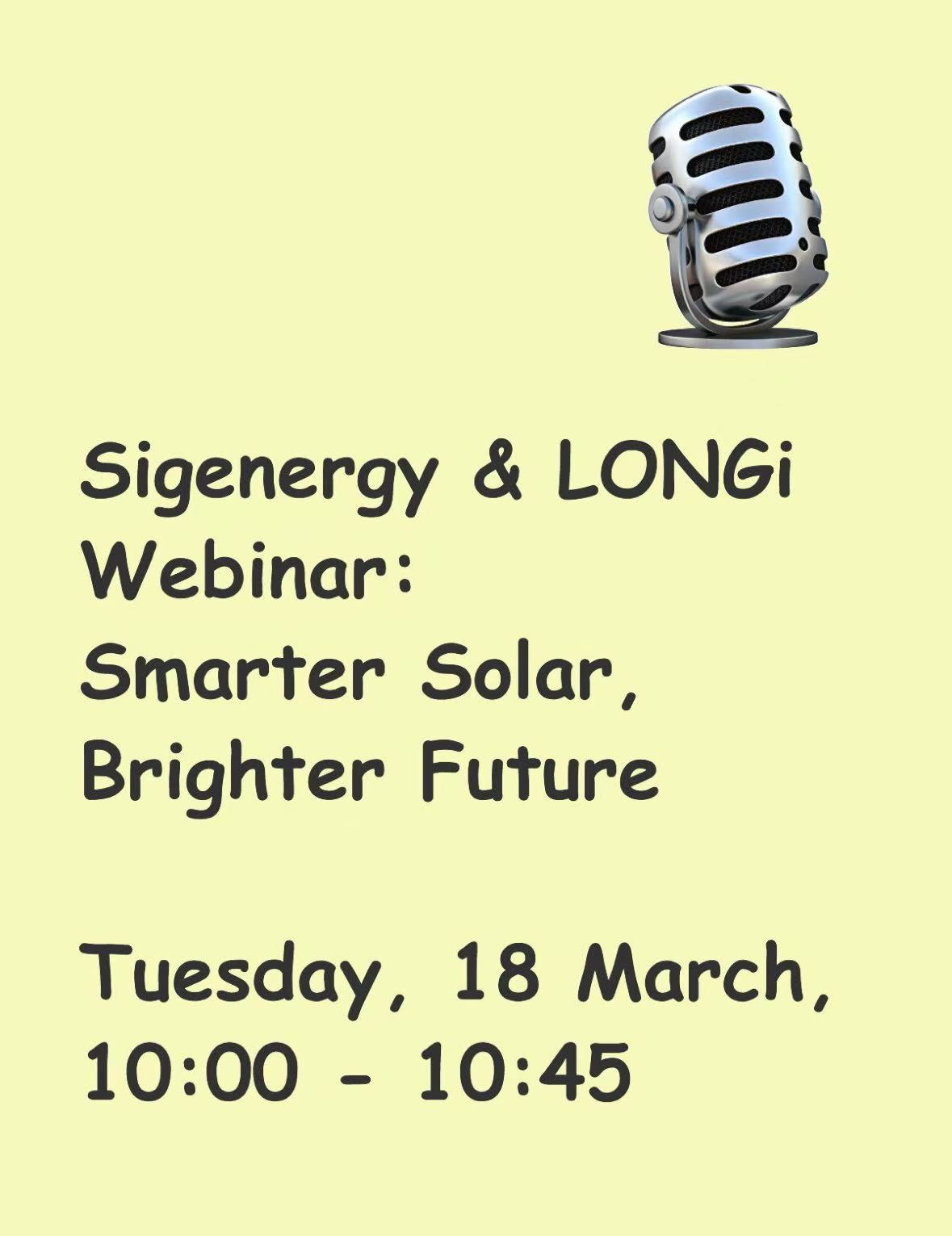 Sigenergy & LONGi Webinar:
Smarter Solar, Brighter Future

Tuesday, 18 March, 10:00 - 10:45